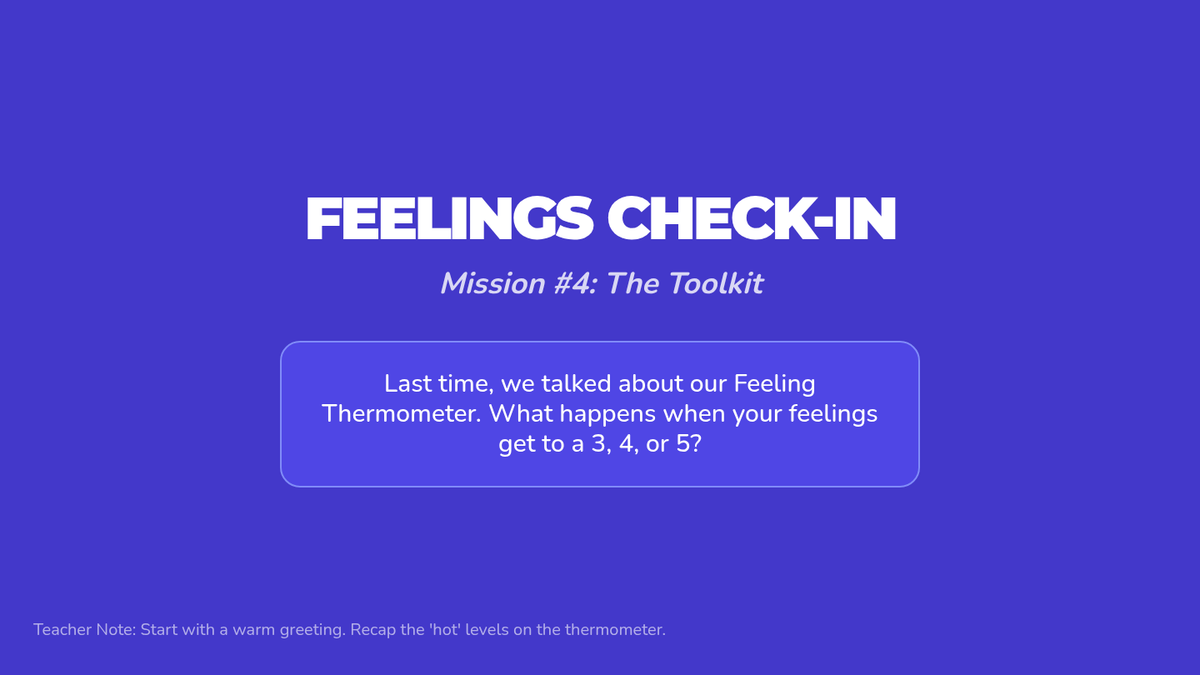 FEELINGS CHECK-IN

Mission #4: The Toolkit

Last time, we talked about our Feeling Thermometer. What happens when your feelings get to a 3, 4, or 5?

Teacher Note: Start with a warm greeting. Recap the 'hot' levels on the thermometer.